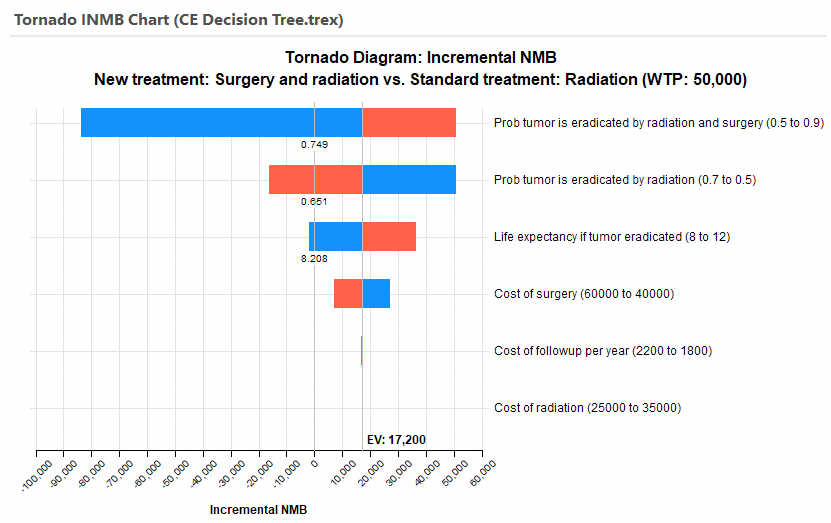 Tornado INMB Chart (CE Decision Tree.trex)

Tornado Diagram: Incremental NMB
New treatment: Surgery and radiation vs. Standard treatment: Radiation (WTP: 50,000)

Prob tumor is eradicated by radiation and surgery (0.5 to 0.9)
0.749
Prob tumor is eradicated by radiation (0.7 to 0.5)
0.651
Life expectancy if tumor eradicated (8 to 12)
8.208
Cost of surgery (60000 to 40000)
Cost of followup per year (2200 to 1800)
Cost of radiation (25000 to 35000)
EV: 17,200

-100,000 -90,000 -80,000 -70,000 -60,000 -50,000 -40,000 -30,000 -20,000 -10,000 0 10,000 20,000 30,000 40,000 50,000 60,000

Incremental NMB